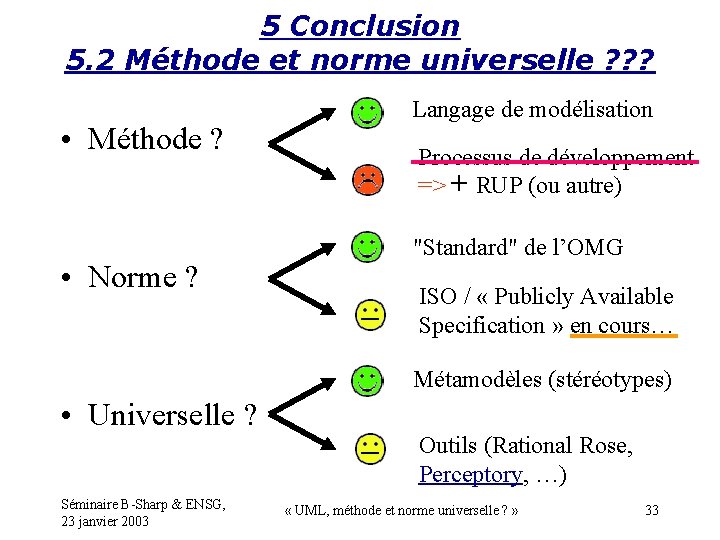 5 Conclusion
5.2 Méthode et norme universelle ???

• Méthode ?

Langage de modélisation

Processus de développement
=> + RUP (ou autre)

• Norme ?

"Standard" de l'OMG

ISO / « Publicly Available Specification » en cours…

• Universelle ?

Métamodèles (stéréotypes)

Outils (Rational Rose, Perceptory, …)

Séminaire B-Sharp & ENSG, 23 janvier 2003

« UML, méthode et norme universelle ? »

33